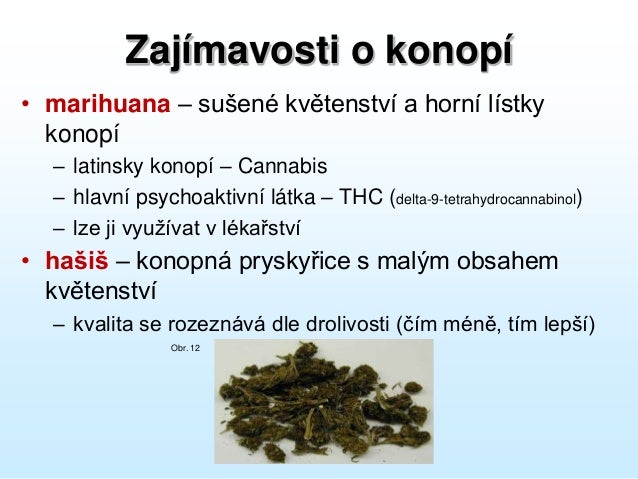 Zajímavosti o konopí

• marihuana – sušené květenství a horní lístky konopí
– latinsky konopí – Cannabis
– hlavní psychoaktivní látka – THC (delta-9-tetrahydrocannabinol)
– lze ji využívat v lékařství

• hašiš – konopná pryskyřice s malým obsahem květenství
– kvalita se rozeznává dle drolivosti (čím méně, tím lepší)

Obr. 12